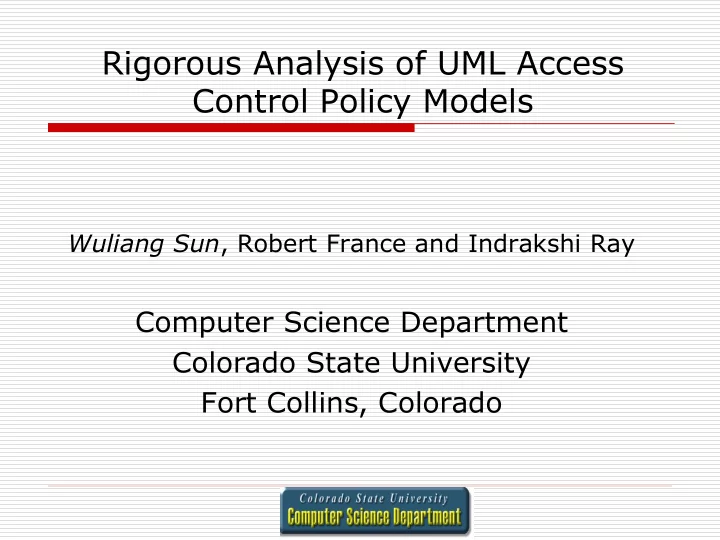 Rigorous Analysis of UML Access Control Policy Models

Wuliang Sun, Robert France and Indrakshi Ray

Computer Science Department
Colorado State University
Fort Collins, Colorado

Colorado State University
Computer Science Department